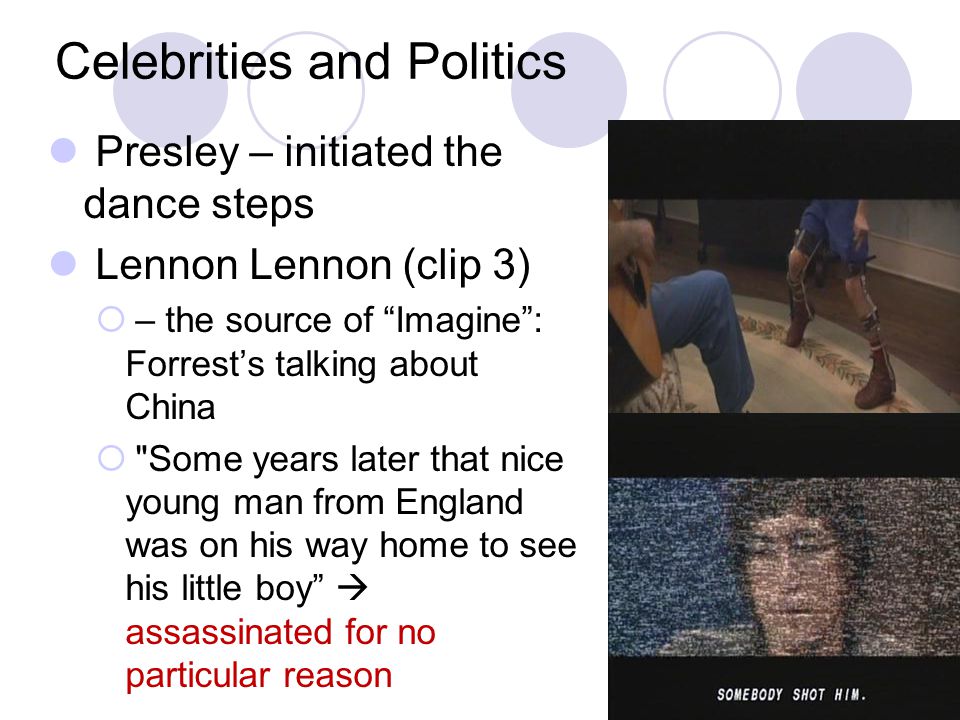 Celebrities and Politics

Presley – initiated the dance steps

Lennon Lennon (clip 3)

– the source of “Imagine”: Forrest’s talking about China

"Some years later that nice young man from England was on his way home to see his little boy” → assassinated for no particular reason

SOMEBODY SHOT HIM.